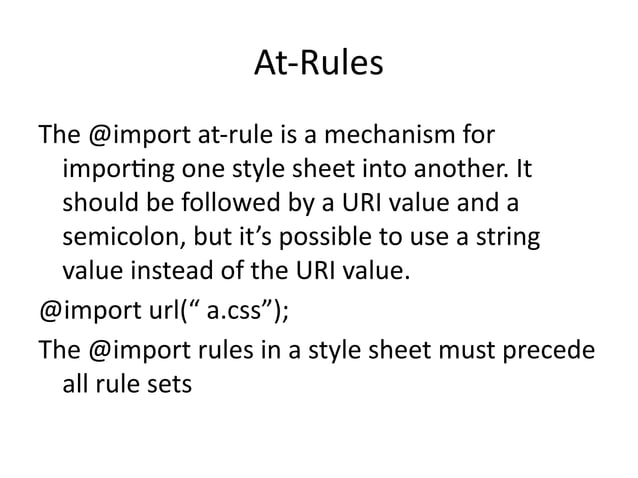 At-Rules

The @import at-rule is a mechanism for importing one style sheet into another. It should be followed by a URI value and a semicolon, but it’s possible to use a string value instead of the URI value.

@import url(“ a.css”);

The @import rules in a style sheet must precede all rule sets